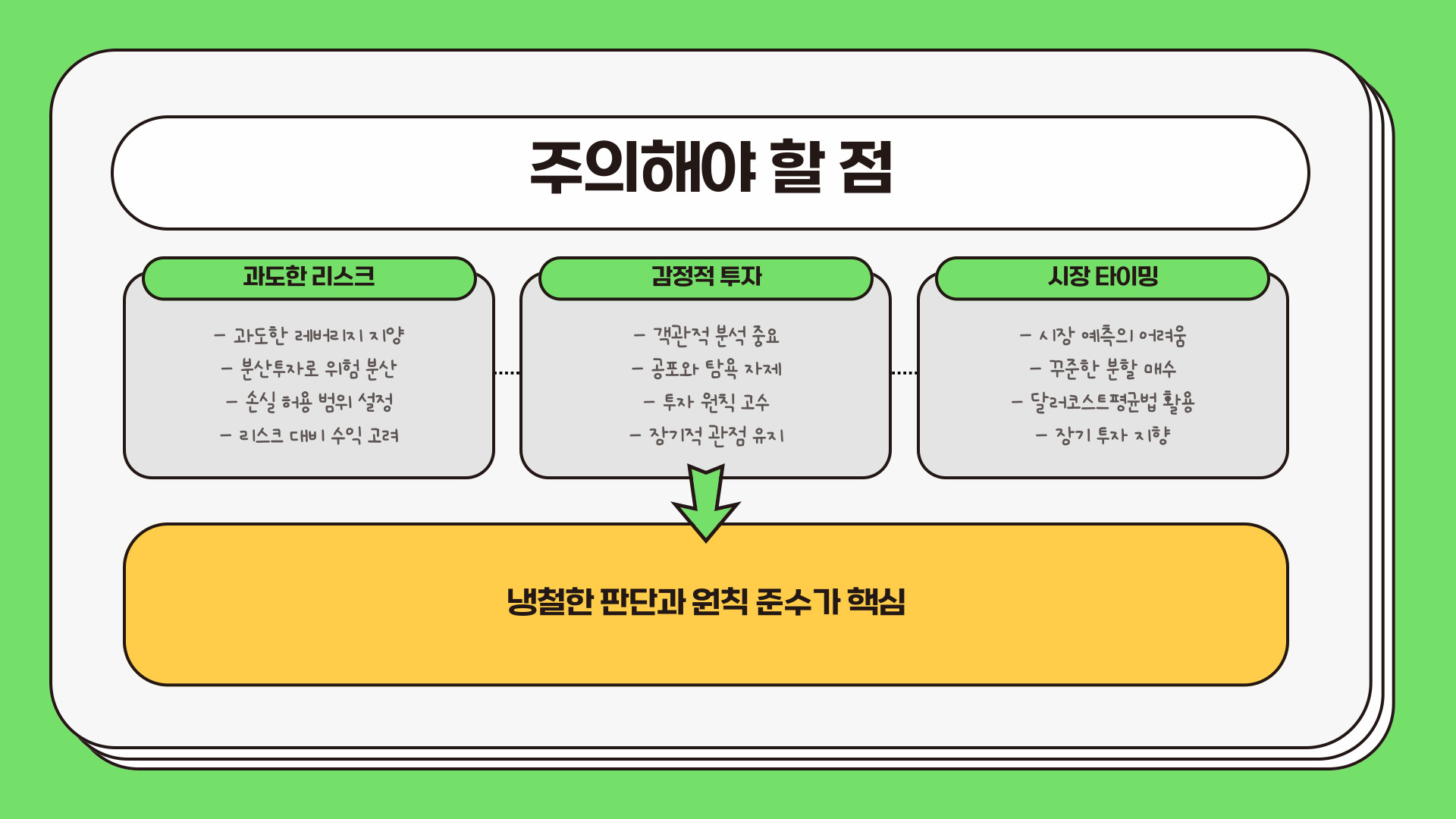 주의해야 할 점

과도한 리스크

- 과도한 레버리지 지양
- 분산투자로 위험 분산
- 손실 허용 범위 설정
- 리스크 대비 수익 고려

감정적 투자

- 객관적 분석 중요
- 공포와 탐욕 자제
- 투자 원칙 고수
- 장기적 관점 유지

시장 타이밍

- 시장 예측의 어려움
- 꾸준한 분할 매수
- 달러코스트평균법 활용
- 장기 투자 지향

냉철한 판단과 원칙 준수가 핵심